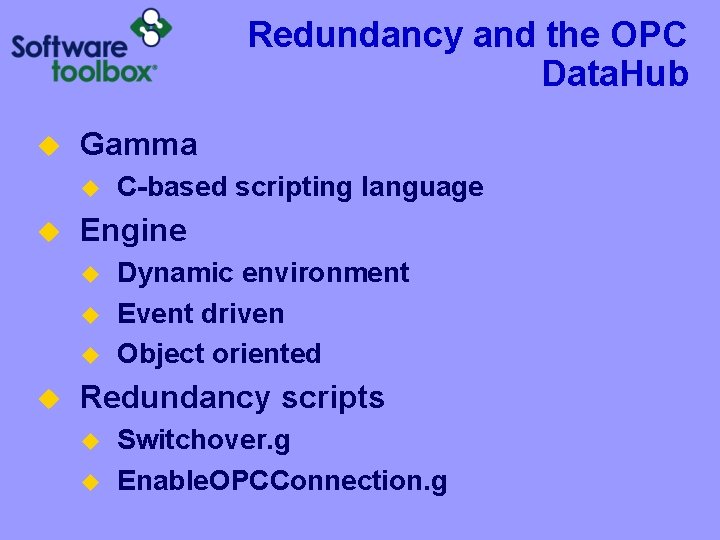 Software toolbox®

Redundancy and the OPC DataHub

Gamma
C-based scripting language
Engine
Dynamic environment
Event driven
Object oriented
Redundancy scripts
Switchover.g
EnableOPCConnection.g